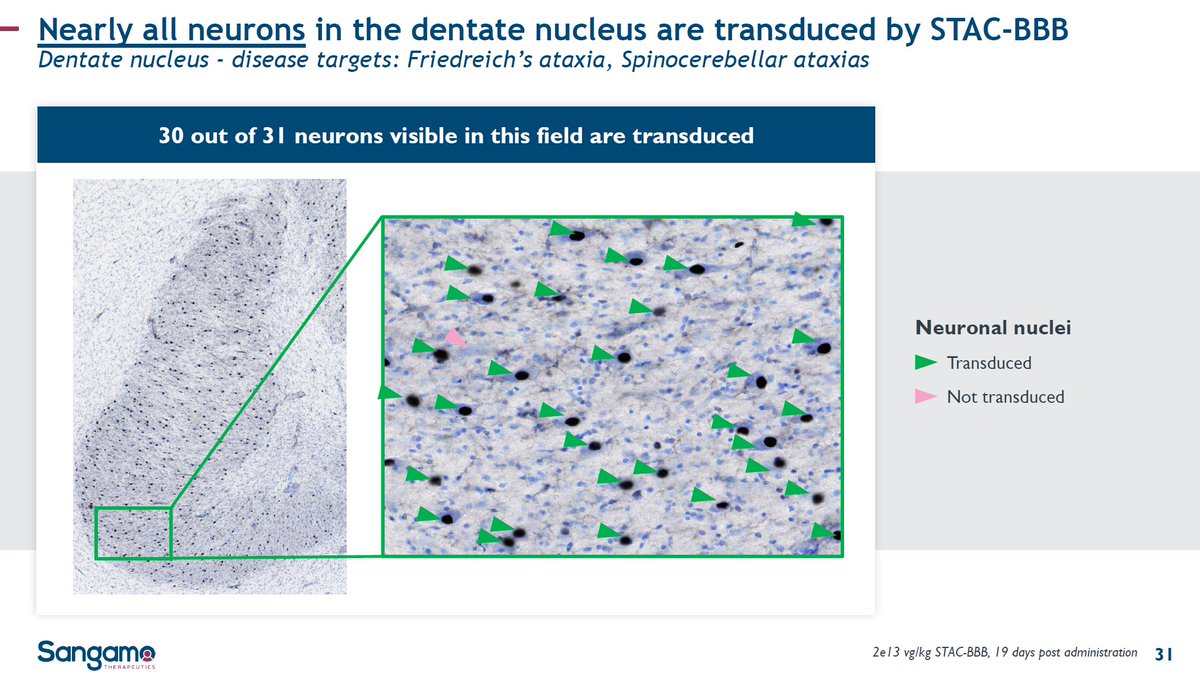 Nearly all neurons in the dentate nucleus are transduced by STAC-BBB

Dentate nucleus - disease targets: Friedreich's ataxia, Spinocerebellar ataxias

30 out of 31 neurons visible in this field are transduced

Neuronal nuclei

Transduced

Not transduced

Sangamo THERAPEUTICS

2e13 vg/kg STAC-BBB, 19 days post administration

31